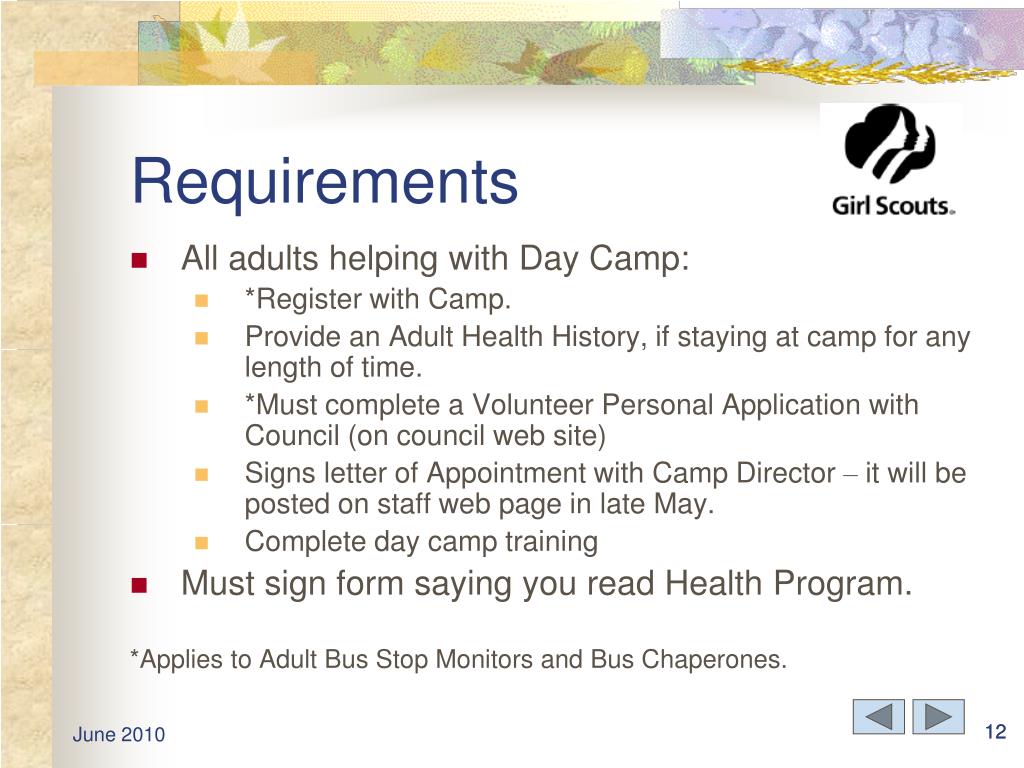 Requirements

Girl Scouts

- All adults helping with Day Camp:
  - *Register with Camp.
  - Provide an Adult Health History, if staying at camp for any length of time.
  - *Must complete a Volunteer Personal Application with Council (on council web site)
  - Signs letter of Appointment with Camp Director – it will be posted on staff web page in late May.
  - Complete day camp training
- Must sign form saying you read Health Program.

*Applies to Adult Bus Stop Monitors and Bus Chaperones.

June 2010

12